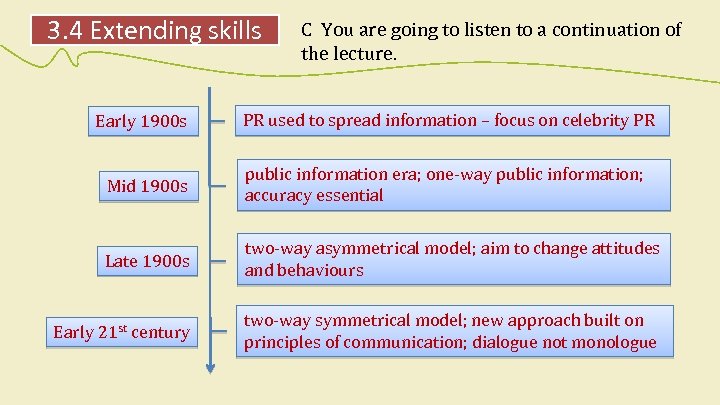 3.4 Extending skills

C You are going to listen to a continuation of the lecture.

Early 1900s

PR used to spread information – focus on celebrity PR

Mid 1900s

public information era; one-way public information; accuracy essential

Late 1900s

two-way asymmetrical model; aim to change attitudes and behaviours

Early 21$^{st}$ century

two-way symmetrical model; new approach built on principles of communication; dialogue not monologue